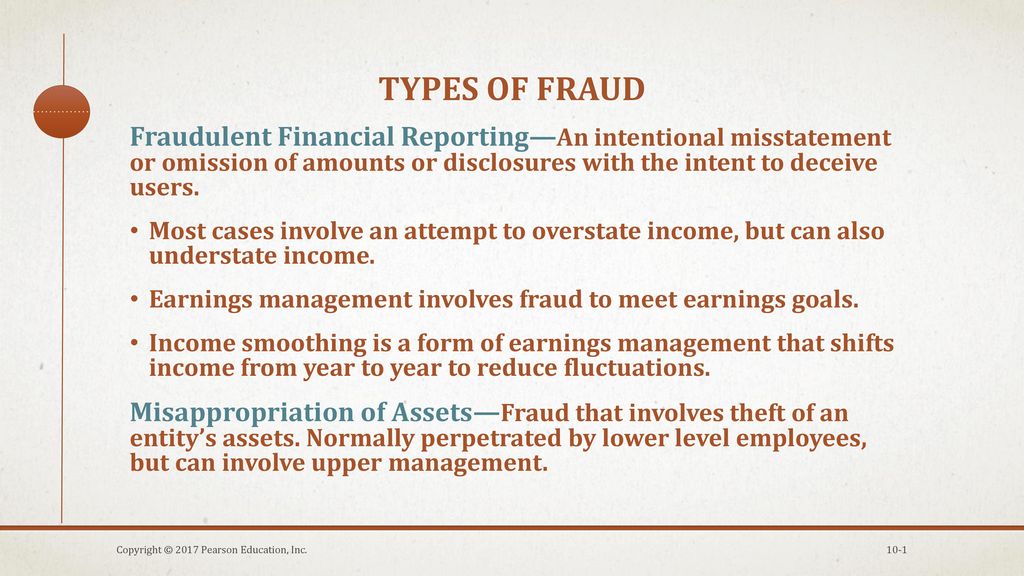 TYPES OF FRAUD

Fraudulent Financial Reporting—An intentional misstatement or omission of amounts or disclosures with the intent to deceive users.

• Most cases involve an attempt to overstate income, but can also understate income.

• Earnings management involves fraud to meet earnings goals.

• Income smoothing is a form of earnings management that shifts income from year to year to reduce fluctuations.

Misappropriation of Assets—Fraud that involves theft of an entity's assets. Normally perpetrated by lower level employees, but can involve upper management.

Copyright © 2017 Pearson Education, Inc.

10-1